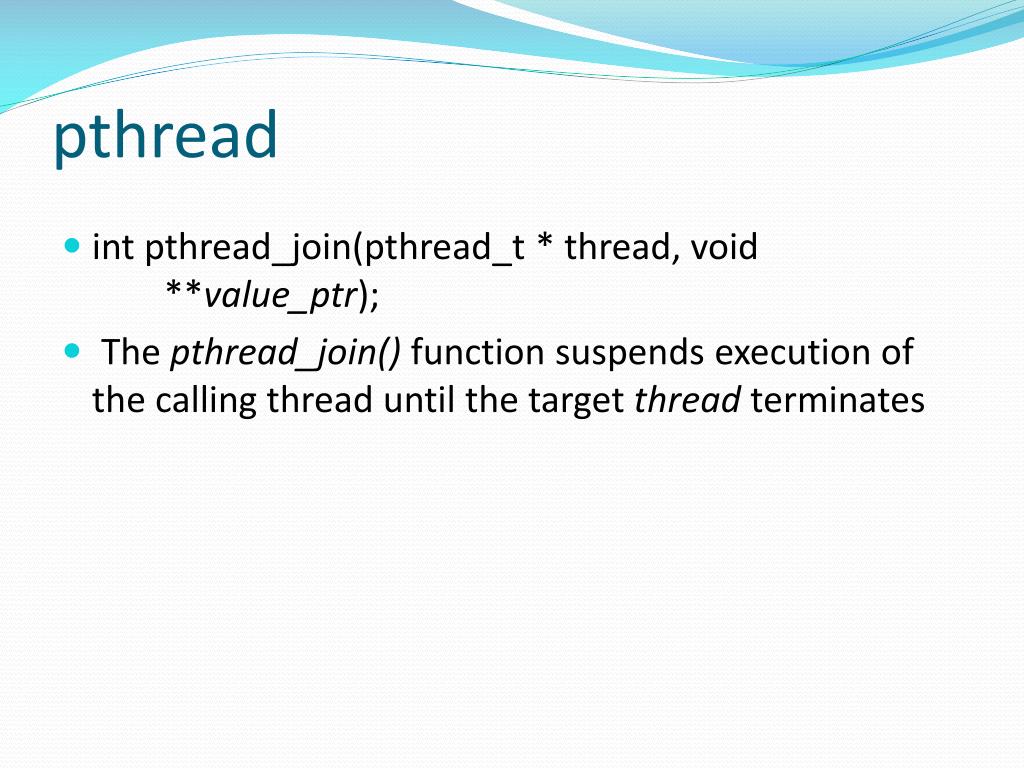 pthread

- int pthread_join(pthread_t * thread, void **value_ptr);
- The pthread_join() function suspends execution of the calling thread until the target thread terminates